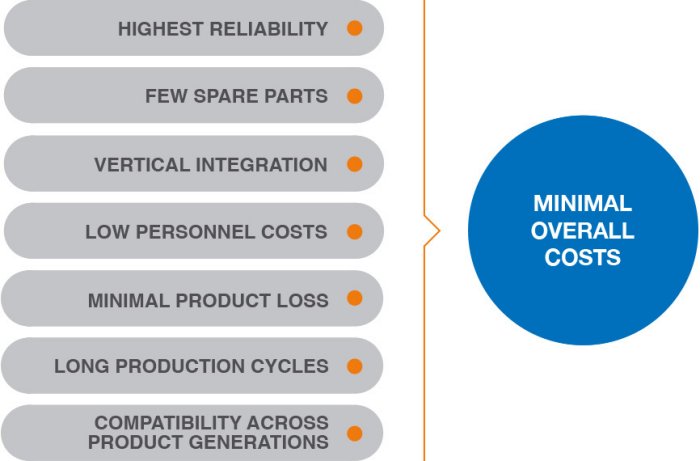 HIGHEST RELIABILITY

FEW SPARE PARTS

VERTICAL INTEGRATION

LOW PERSONNEL COSTS

MINIMAL PRODUCT LOSS

LONG PRODUCTION CYCLES

COMPATIBILITY ACROSS PRODUCT GENERATIONS

MINIMAL OVERALL COSTS